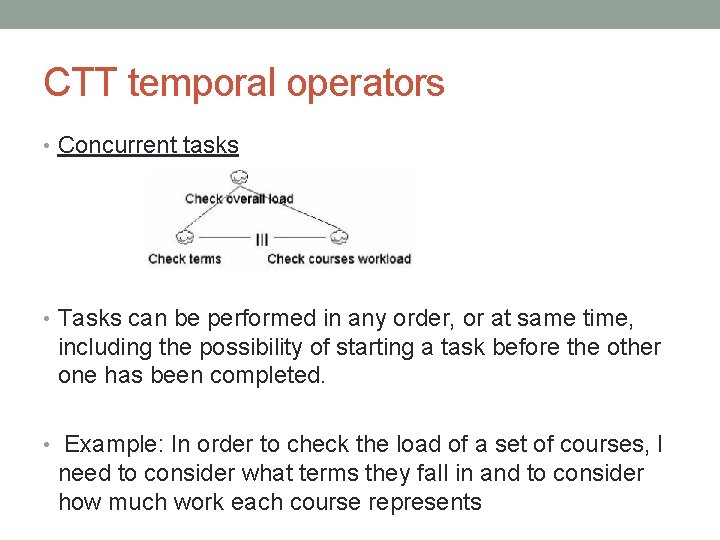 CTT temporal operators

• Concurrent tasks

Check overall load

Check terms ||| Check courses workload

• Tasks can be performed in any order, or at same time, including the possibility of starting a task before the other one has been completed.

• Example: In order to check the load of a set of courses, I need to consider what terms they fall in and to consider how much work each course represents